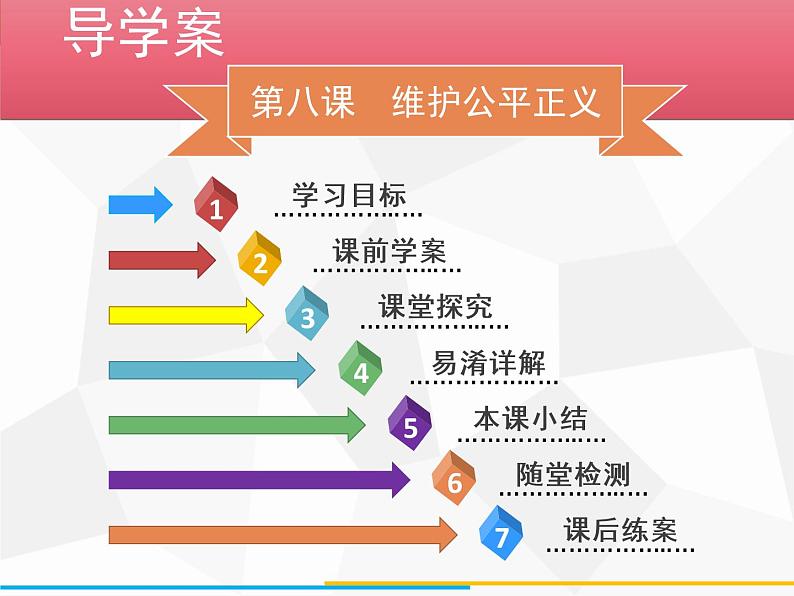 导学案

第八课　维护公平正义

1 学习目标

2 课前学案

3 课堂探究

4 易淆详解

5 本课小结

6 随堂检测

7 课后练案